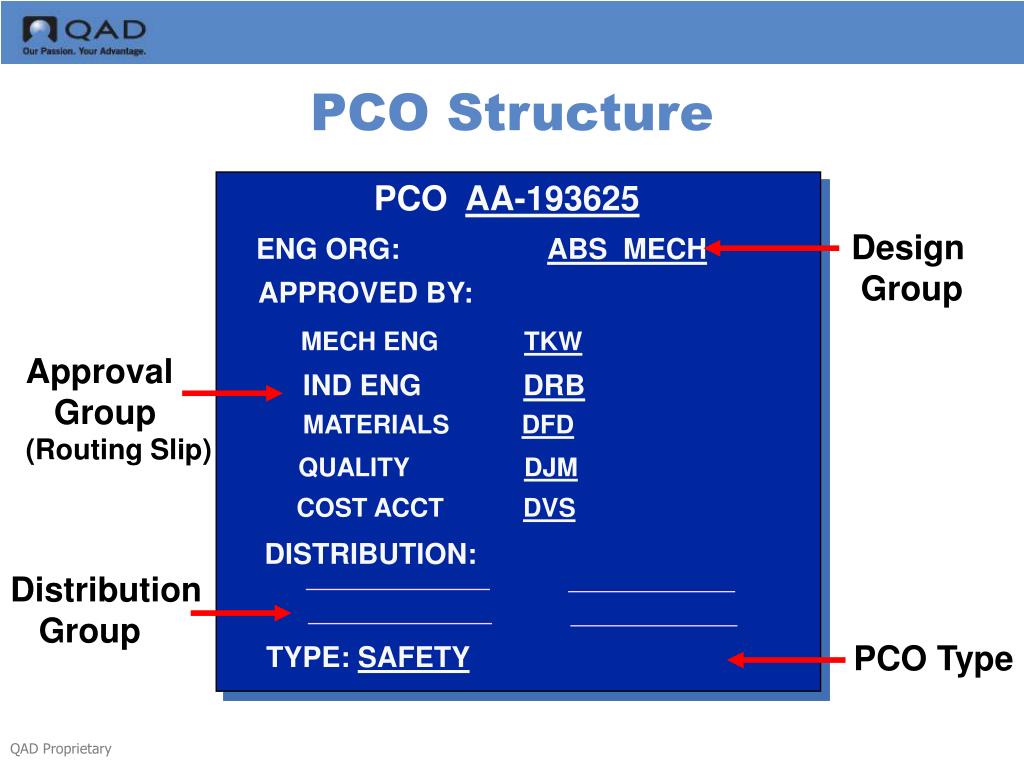 QAD
Our Passion. Your Advantage.

PCO Structure

PCO AA-193625

ENG ORG: ABS MECH

APPROVED BY:

MECH ENG TKW

IND ENG DRB

MATERIALS DFD

QUALITY DJM

COST ACCT DVS

DISTRIBUTION:

TYPE: SAFETY

Design Group

Approval Group (Routing Slip)

Distribution Group

PCO Type

QAD Proprietary